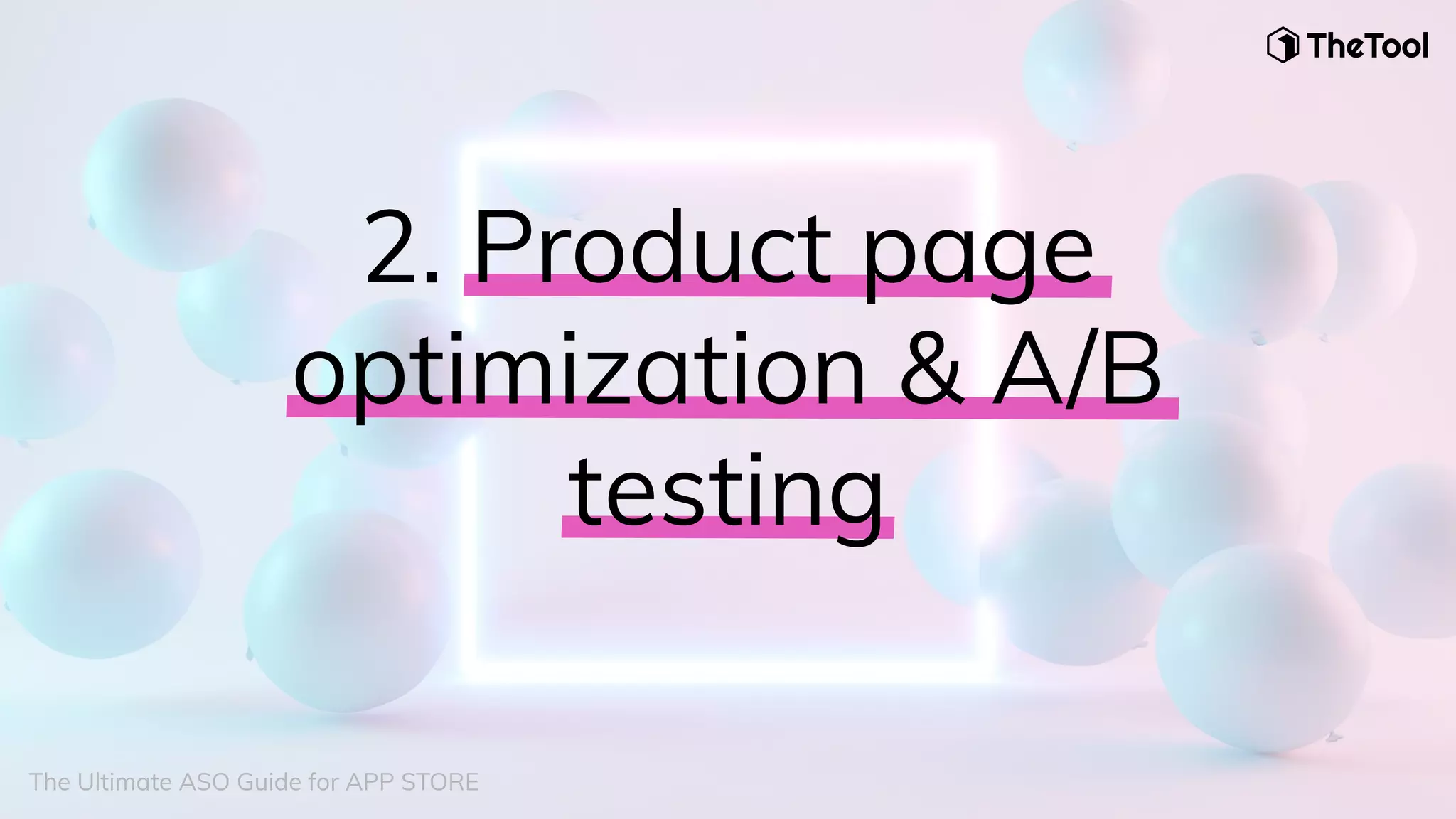 TheTool

2. Product page optimization & A/B testing

The Ultimate ASO Guide for APP STORE